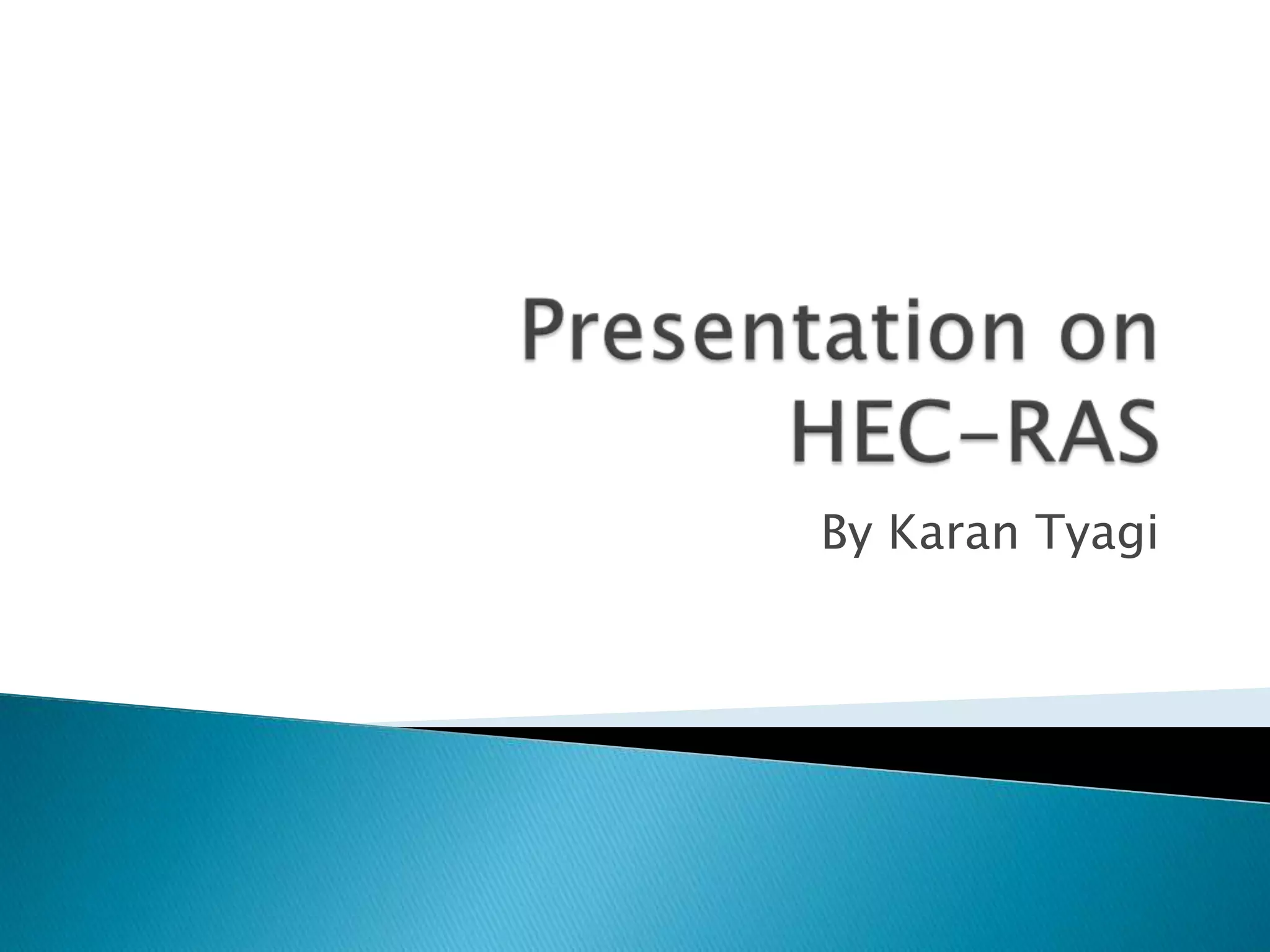 Presentation on HEC-RAS

By Karan Tyagi